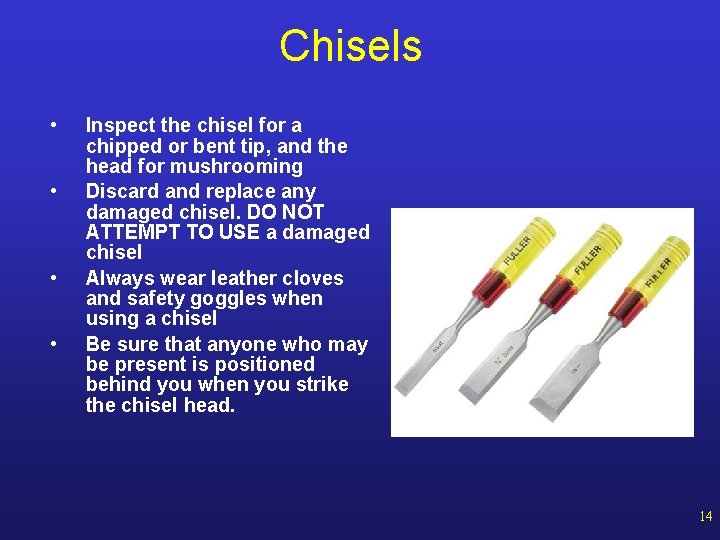 Chisels

• Inspect the chisel for a chipped or bent tip, and the head for mushrooming
• Discard and replace any damaged chisel. DO NOT ATTEMPT TO USE a damaged chisel
• Always wear leather cloves and safety goggles when using a chisel
• Be sure that anyone who may be present is positioned behind you when you strike the chisel head.

FULLER
FULLER
FULLER

14